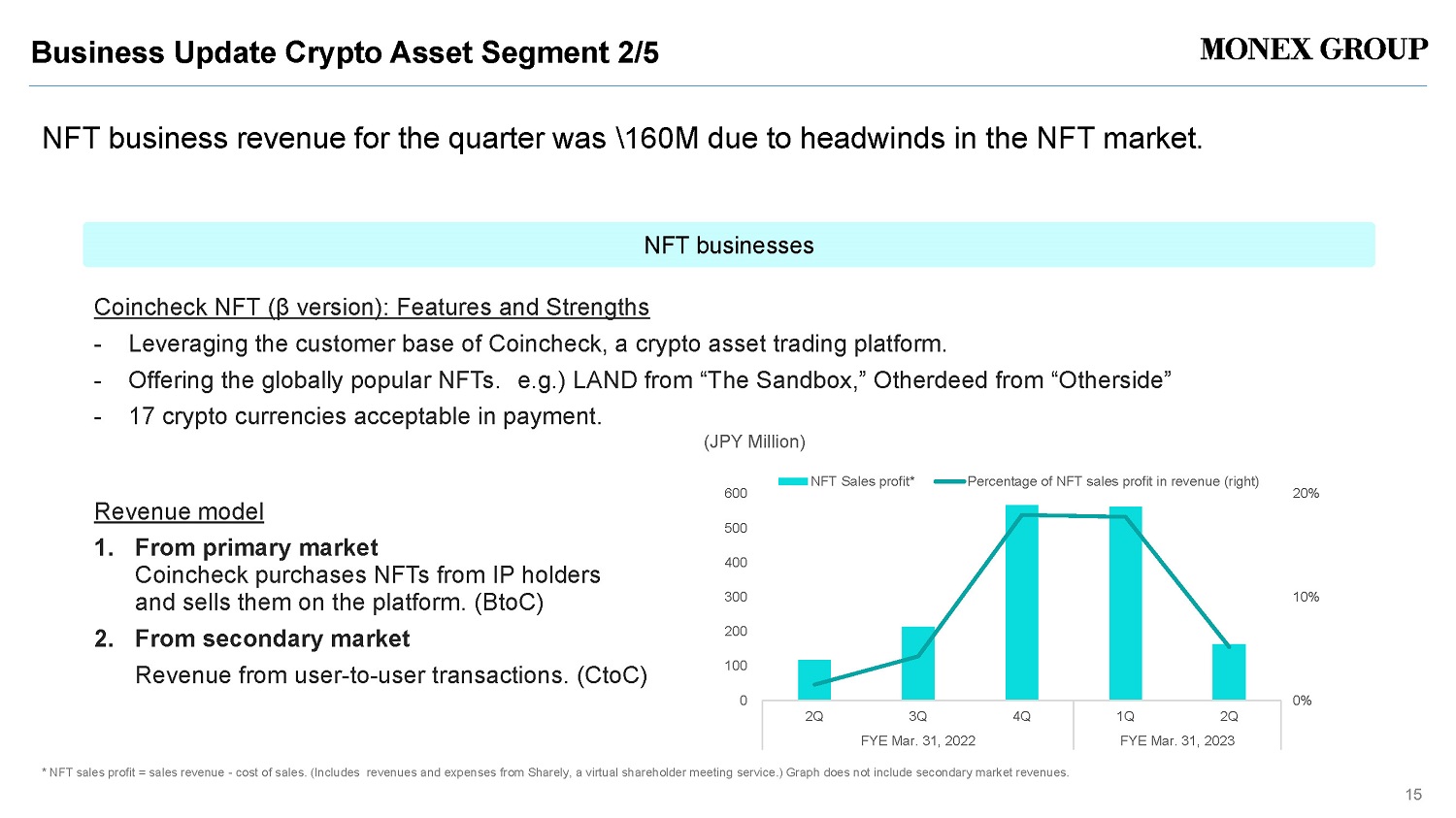 Business Update Crypto Asset Segment 2/5

MONEX GROUP

NFT business revenue for the quarter was \160M due to headwinds in the NFT market.

NFT businesses

Coincheck NFT (β version): Features and Strengths

- Leveraging the customer base of Coincheck, a crypto asset trading platform.
- Offering the globally popular NFTs. e.g.) LAND from “The Sandbox,” Otherdeed from “Otherside”
- 17 crypto currencies acceptable in payment.

Revenue model

1. From primary market
Coincheck purchases NFTs from IP holders and sells them on the platform. (BtoC)
2. From secondary market
Revenue from user-to-user transactions. (CtoC)

(JPY Million)

NFT Sales profit* Percentage of NFT sales profit in revenue (right)

600
500
400
300
200
100
0

20%
10%
0%

2Q 3Q 4Q 1Q 2Q
FYE Mar. 31, 2022 FYE Mar. 31, 2023

* NFT sales profit = sales revenue - cost of sales. (Includes revenues and expenses from Sharely, a virtual shareholder meeting service.) Graph does not include secondary market revenues.

15